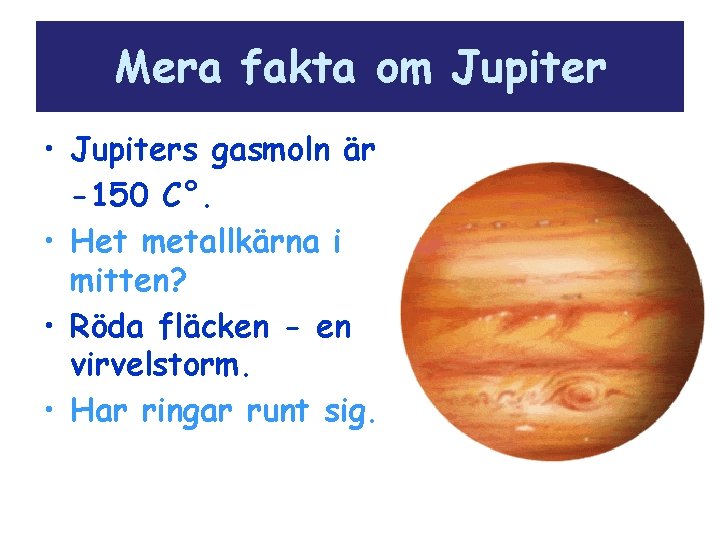 Mera fakta om Jupiter

• Jupiters gasmoln är -150 C°.
• Het metallkärna i mitten?
• Röda fläcken - en virvelstorm.
• Har ringar runt sig.